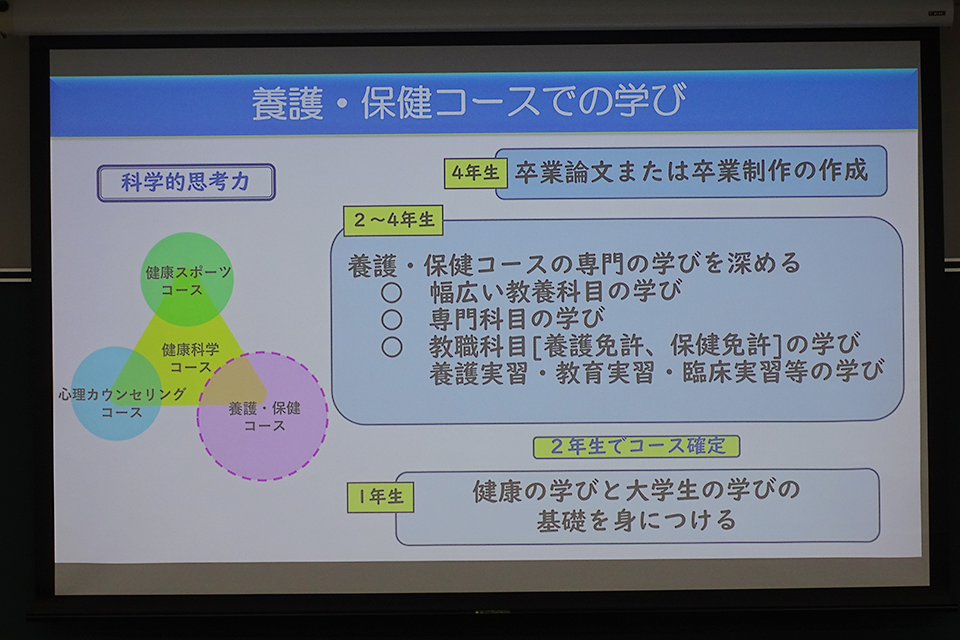 養護・保健コースでの学び

科学的思考力

健康スポーツコース

健康科学コース

心理カウンセリングコース

養護・保健コース

4年生 卒業論文または卒業制作の作成

2～4年生

養護・保健コースの専門の学びを深める
○ 幅広い教養科目の学び
○ 専門科目の学び
○ 教職科目[養護免許、保健免許]の学び
養護実習・教育実習・臨床実習等の学び

2年生でコース確定

1年生 健康の学びと大学生の学びの基礎を身につける